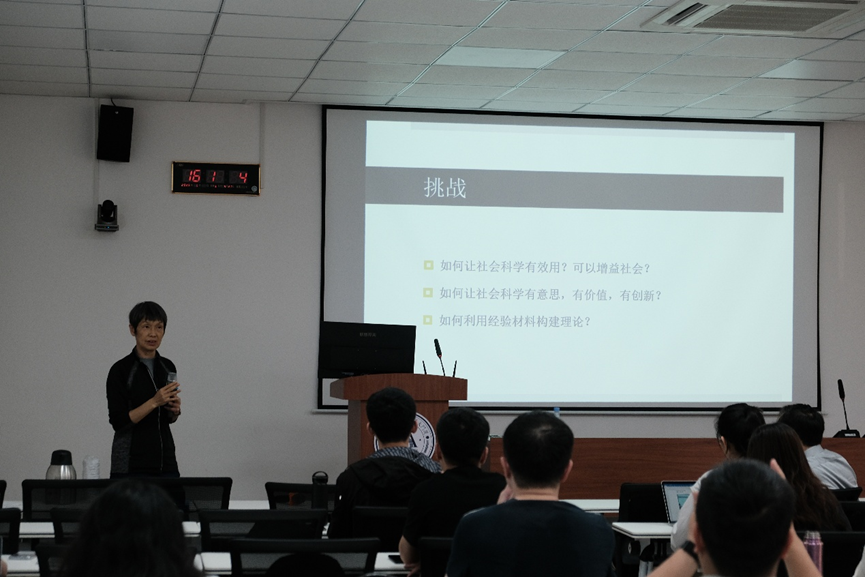 16 1 4

挑战

如何让社会科学有效用？可以增益社会？

如何让社会科学有意思，有价值，有创新？

如何利用经验材料构建理论？